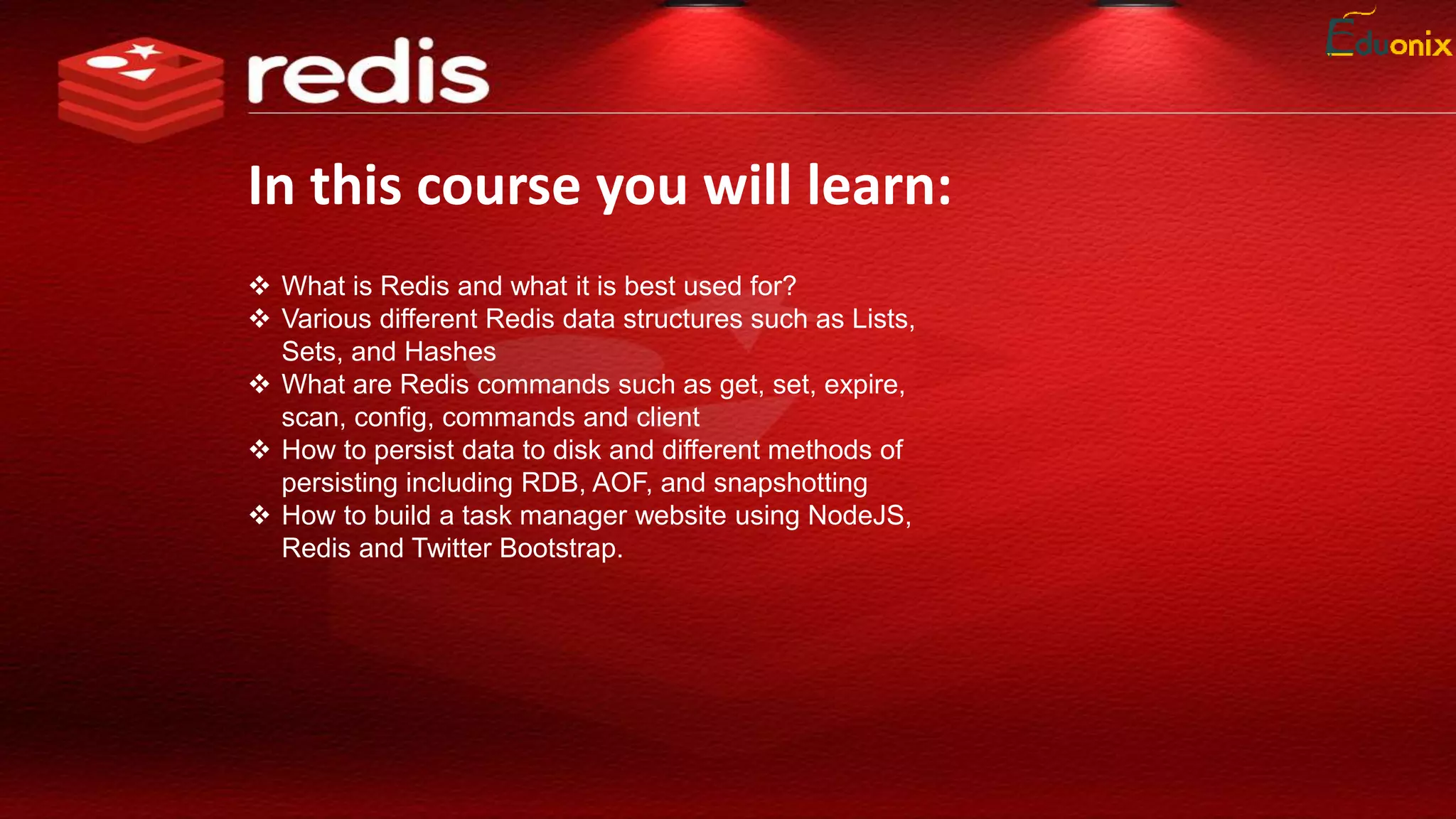 redis

Eduonix

In this course you will learn:

❖ What is Redis and what it is best used for?
❖ Various different Redis data structures such as Lists, Sets, and Hashes
❖ What are Redis commands such as get, set, expire, scan, config, commands and client
❖ How to persist data to disk and different methods of persisting including RDB, AOF, and snapshotting
❖ How to build a task manager website using NodeJS, Redis and Twitter Bootstrap.